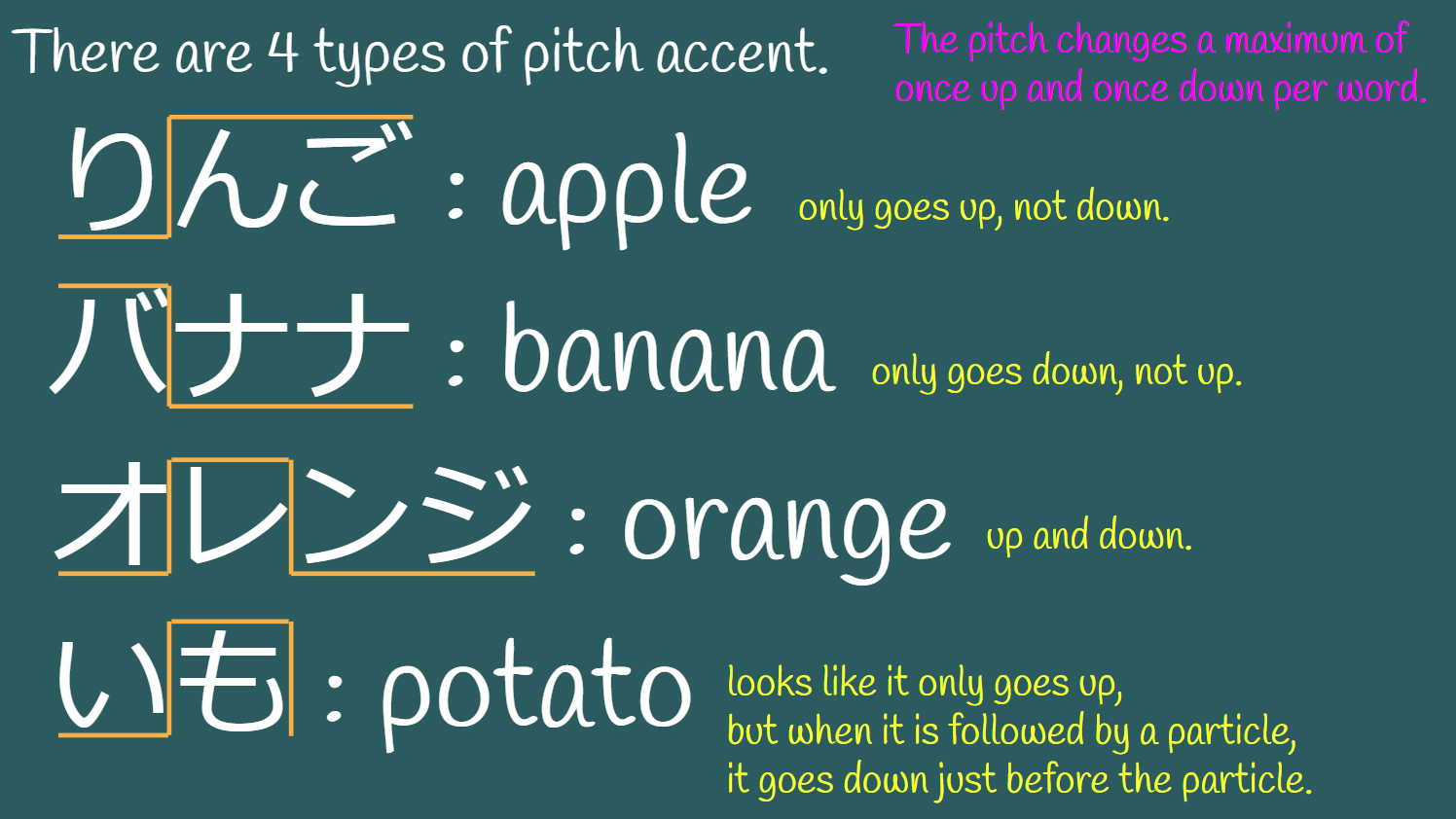 There are 4 types of pitch accent.

The pitch changes a maximum of once up and once down per word.

りんご : apple

only goes up, not down.

バナナ : banana

only goes down, not up.

オレンジ : orange

up and down.

いも : potato

looks like it only goes up, but when it is followed by a particle, it goes down just before the particle.